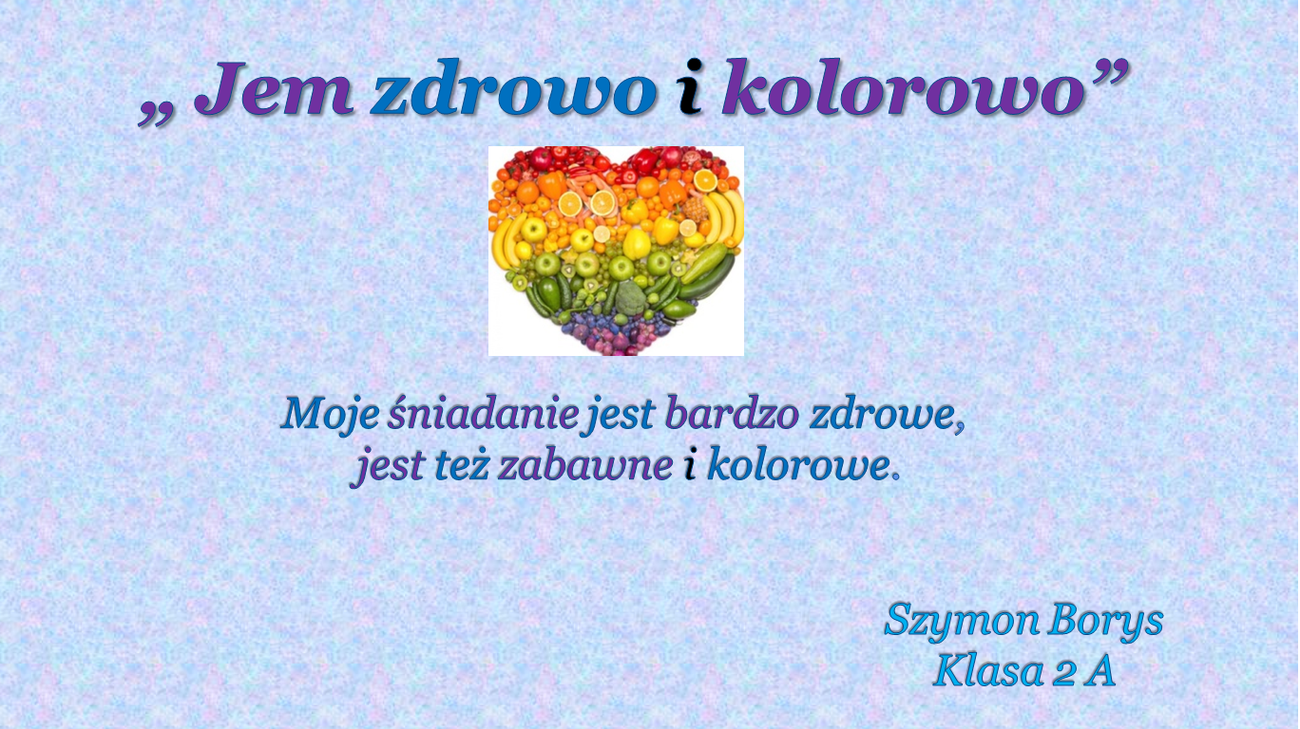 „ Jem zdrowo i kolorowo”

Moje śniadanie jest bardzo zdrowe, jest też zabawne i kolorowe.

Szymon Borys
Klasa 2 A